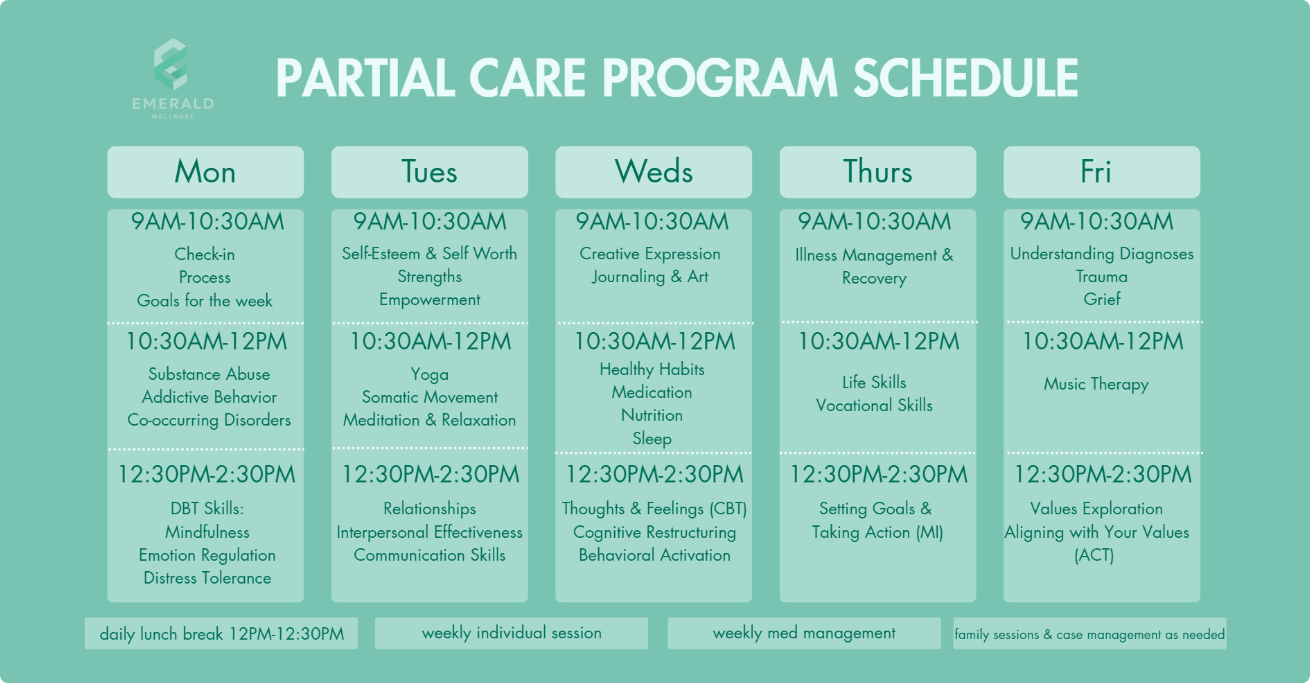 EMERALD
WELLNESS

PARTIAL CARE PROGRAM SCHEDULE

Mon

9AM-10:30AM
Check-in
Process
Goals for the week

10:30AM-12PM
Substance Abuse
Addictive Behavior
Co-occurring Disorders

12:30PM-2:30PM
DBT Skills:
Mindfulness
Emotion Regulation
Distress Tolerance

Tues

9AM-10:30AM
Self-Esteem & Self Worth
Strengths
Empowerment

10:30AM-12PM
Yoga
Somatic Movement
Meditation & Relaxation

12:30PM-2:30PM
Relationships
Interpersonal Effectiveness
Communication Skills

Weds

9AM-10:30AM
Creative Expression
Journaling & Art

10:30AM-12PM
Healthy Habits
Medication
Nutrition
Sleep

12:30PM-2:30PM
Thoughts & Feelings (CBT)
Cognitive Restructuring
Behavioral Activation

Thurs

9AM-10:30AM
Illness Management & Recovery

10:30AM-12PM
Life Skills
Vocational Skills

12:30PM-2:30PM
Setting Goals & Taking Action (MI)

Fri

9AM-10:30AM
Understanding Diagnoses
Trauma
Grief

10:30AM-12PM
Music Therapy

12:30PM-2:30PM
Values Exploration
Aligning with Your Values (ACT)

daily lunch break 12PM-12:30PM

weekly individual session

weekly med management

family sessions & case management as needed